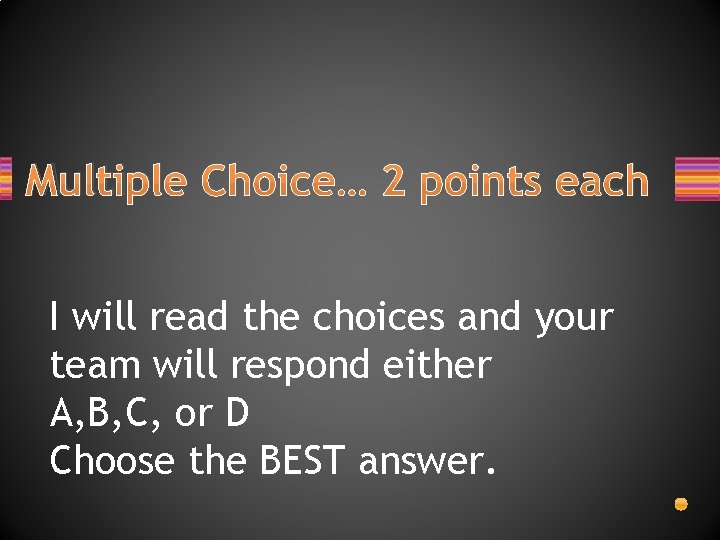 Multiple Choice… 2 points each

I will read the choices and your team will respond either A,B,C, or D
Choose the BEST answer.